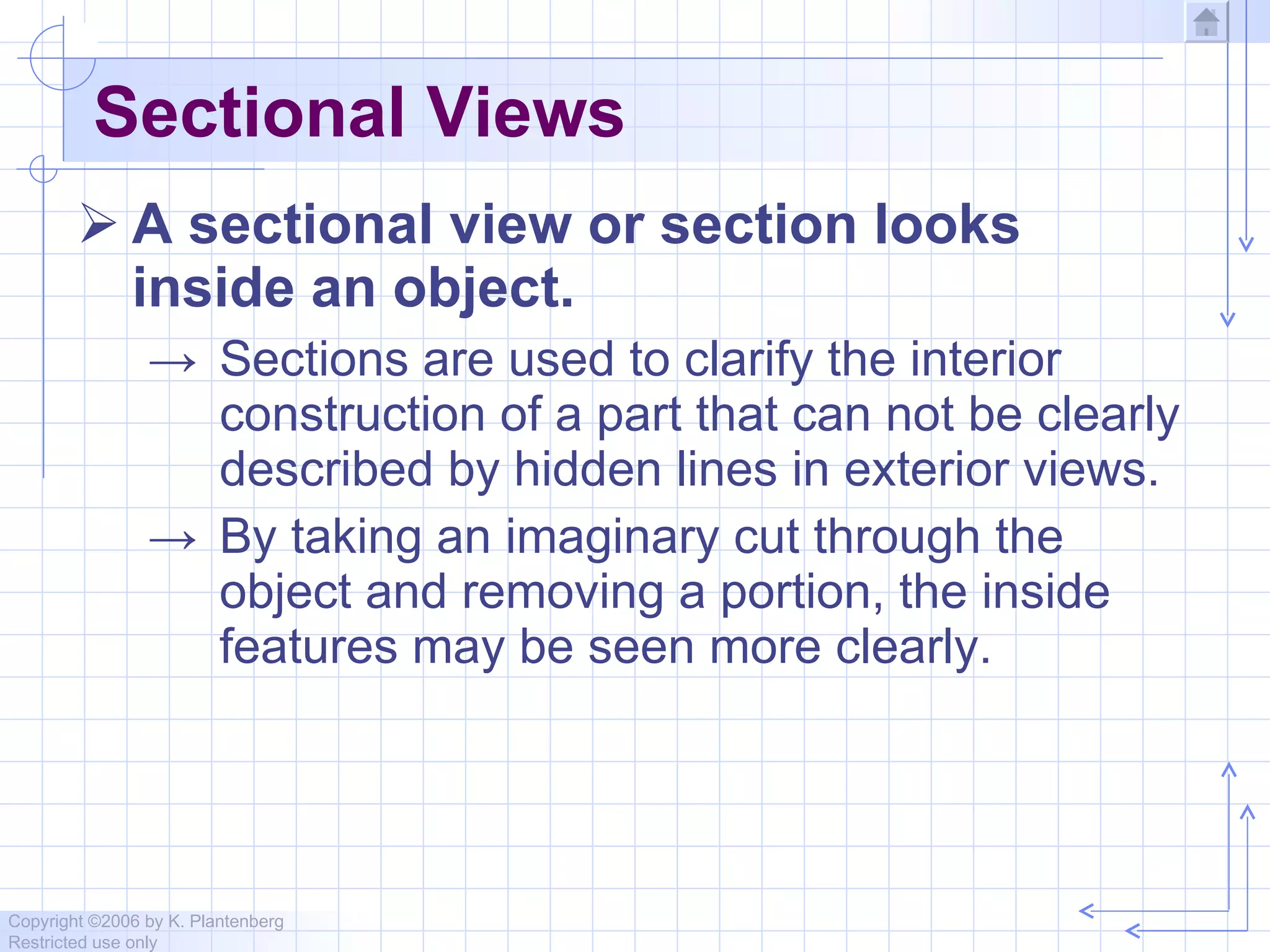 Sectional Views

➢ A sectional view or section looks inside an object.

→ Sections are used to clarify the interior construction of a part that can not be clearly described by hidden lines in exterior views.

→ By taking an imaginary cut through the object and removing a portion, the inside features may be seen more clearly.

Copyright ©2006 by K. Plantenberg
Restricted use only